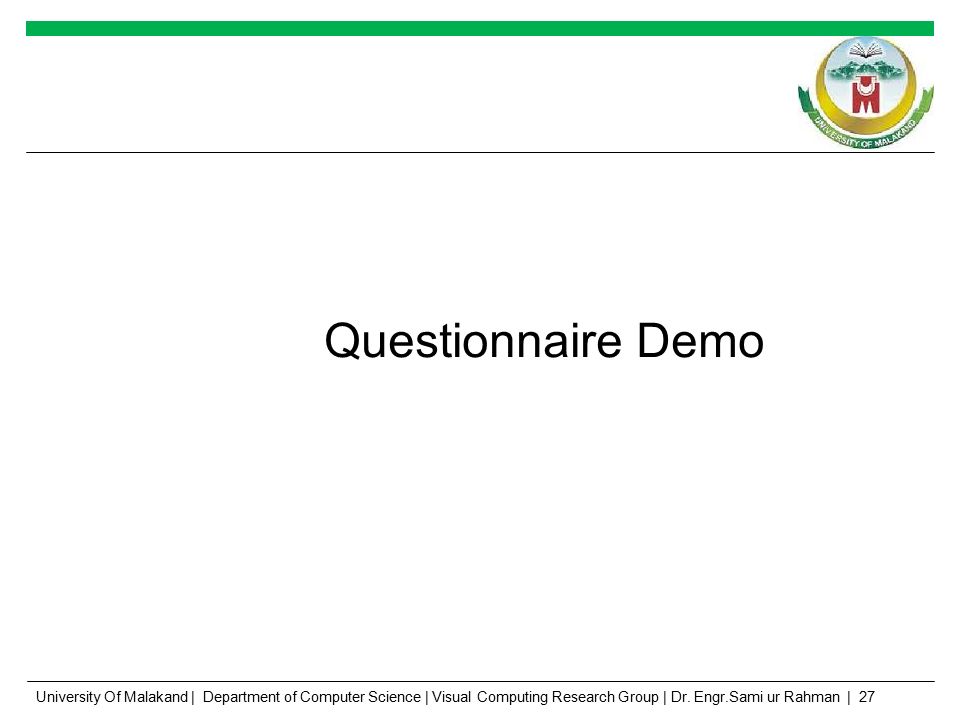 UNIVERSITY OF MALAKAND

Questionnaire Demo

University Of Malakand | Department of Computer Science | Visual Computing Research Group | Dr. Engr.Sami ur Rahman | 27